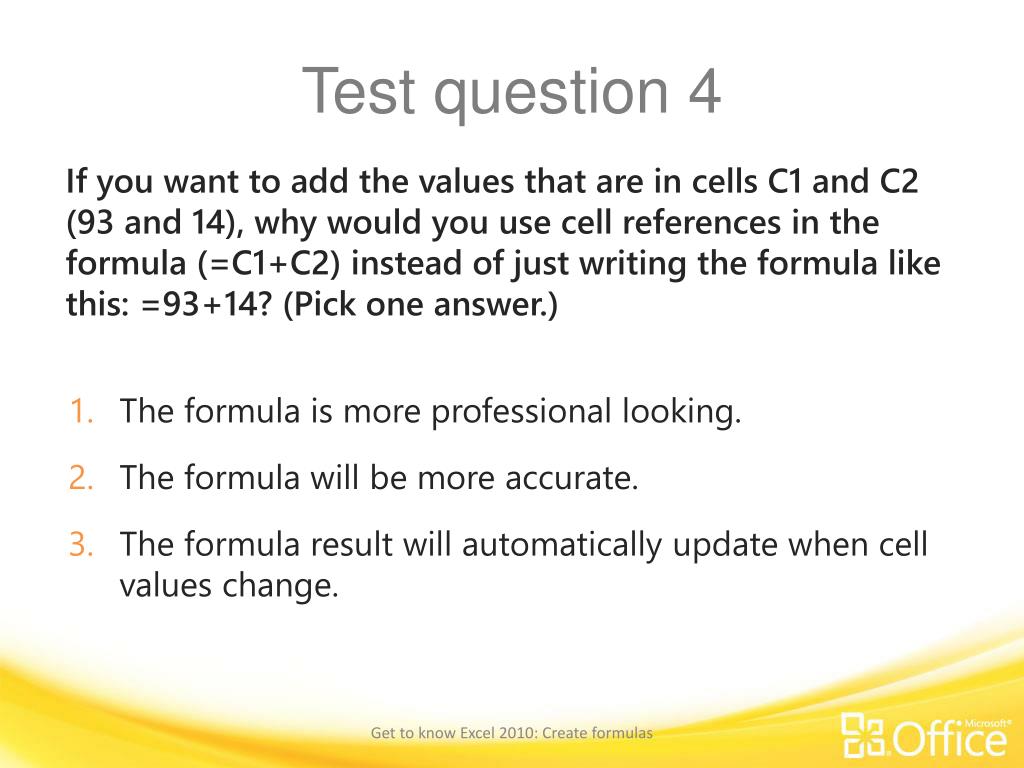 Test question 4

If you want to add the values that are in cells C1 and C2 (93 and 14), why would you use cell references in the formula (=C1+C2) instead of just writing the formula like this: =93+14? (Pick one answer.)

1. The formula is more professional looking.
2. The formula will be more accurate.
3. The formula result will automatically update when cell values change.

Get to know Excel 2010: Create formulas

Microsoft® Office